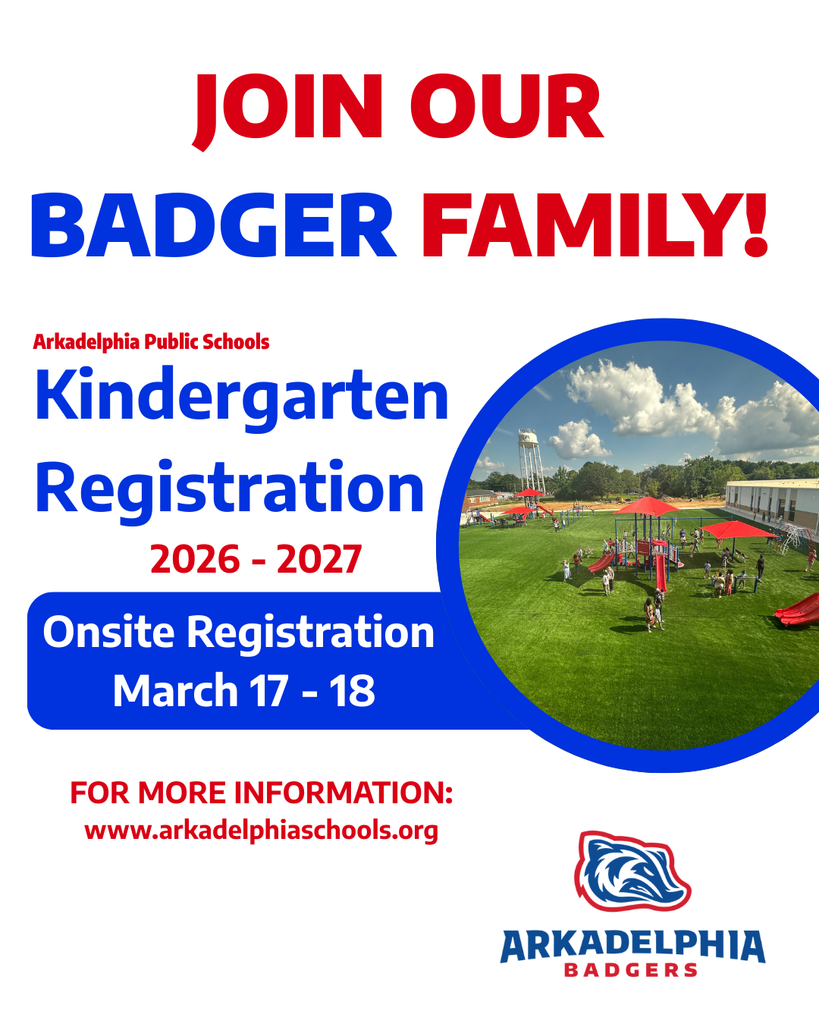 JOIN OUR
BADGER FAMILY!

Arkadelphia Public Schools
Kindergarten Registration
2026 - 2027

Onsite Registration
March 17 - 18

FOR MORE INFORMATION:
www.arkadelphiaschools.org

ARKADELPHIA
BADGERS